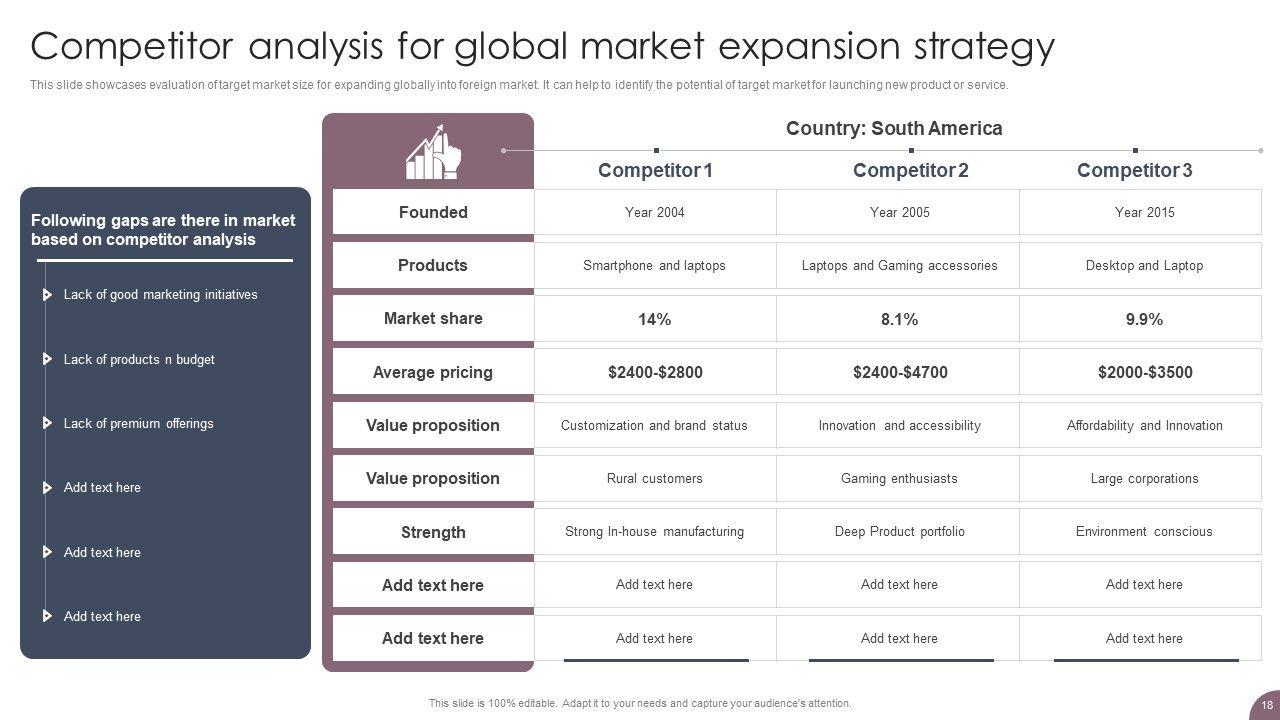 Competitor analysis for global market expansion strategy

This slide showcases evaluation of target market size for expanding globally into foreign market. It can help to identify the potential of target market for launching new product or service.

Following gaps are there in market based on competitor analysis

Lack of good marketing initiatives

Lack of products n budget

Lack of premium offerings

Add text here

Add text here

Add text here

Country: South America

| | Competitor 1 | Competitor 2 | Competitor 3 |
|---|---|---|---|
| Founded | Year 2004 | Year 2005 | Year 2015 |
| Products | Smartphone and laptops | Laptops and Gaming accessories | Desktop and Laptop |
| Market share | 14% | 8.1% | 9.9% |
| Average pricing | \$2400-\$2800 | \$2400-\$4700 | \$2000-\$3500 |
| Value proposition | Customization and brand status | Innovation and accessibility | Affordability and Innovation |
| Value proposition | Rural customers | Gaming enthusiasts | Large corporations |
| Strength | Strong In-house manufacturing | Deep Product portfolio | Environment conscious |
| Add text here | Add text here | Add text here | Add text here |
| Add text here | Add text here | Add text here | Add text here |

This slide is 100% editable. Adapt it to your needs and capture your audience's attention.

18